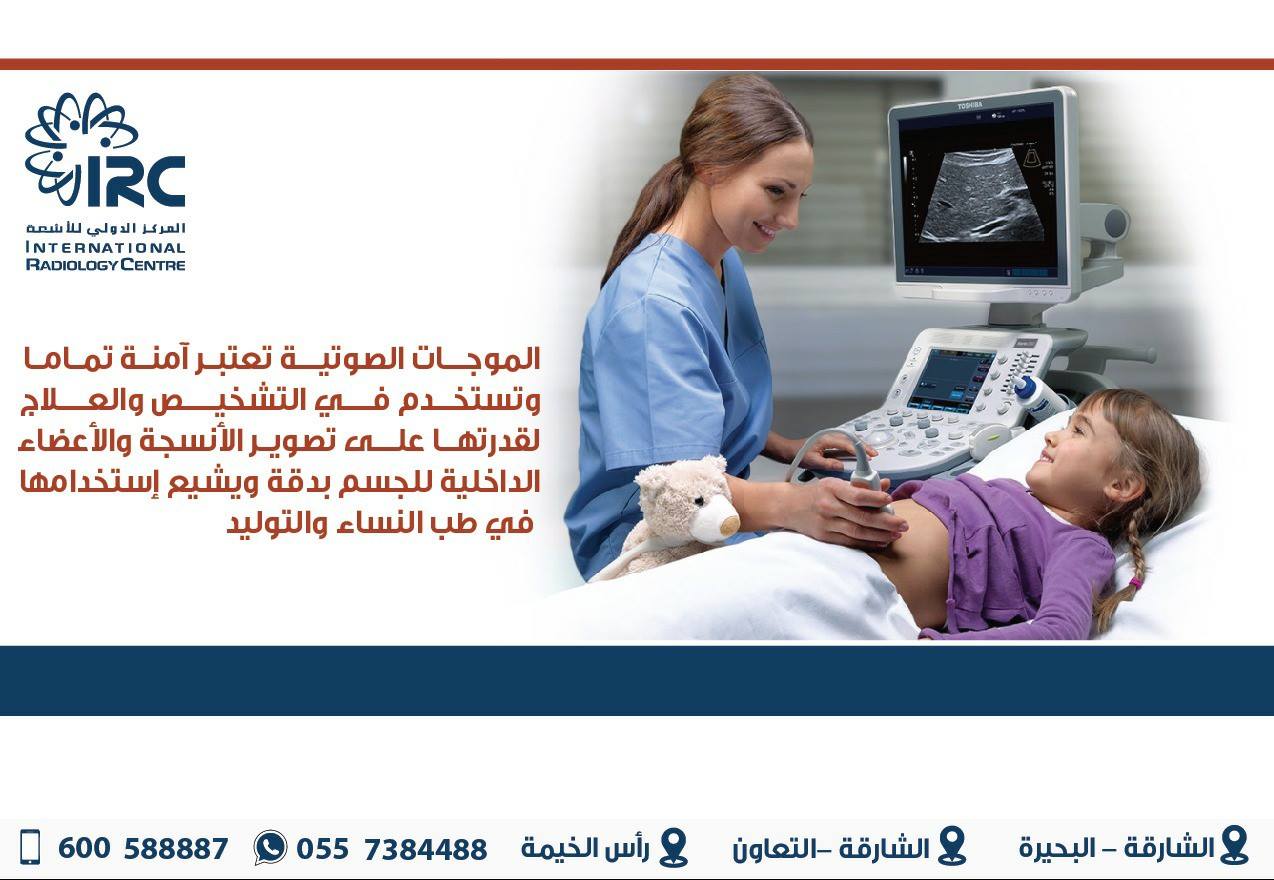 IRC
المركز الدولي للأشعة
INTERNATIONAL
RADIOLOGY CENTRE

TOSHIBA

الموجات الصوتية تعتبر آمنة تماما وتستخدم في التشخيص والعلاج لقدرتها على تصوير الأنسجة والأعضاء الداخلية للجسم بدقة ويشيع إستخدامها في طب النساء والتوليد

الشارقة – البحيرة
الشارقة –التعاون
رأس الخيمة
055 7384488
600 588887